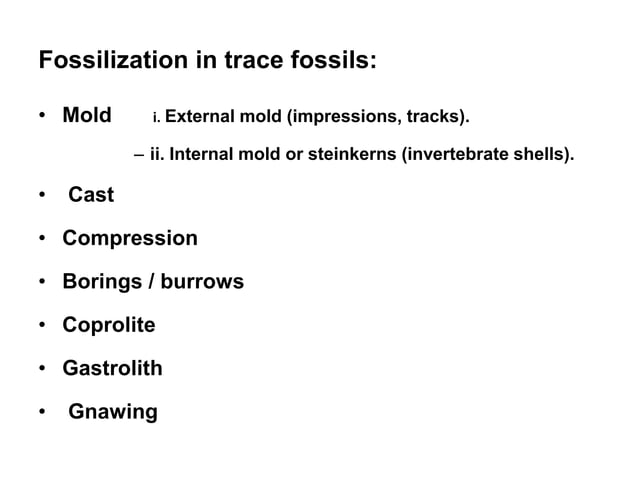 Fossilization in trace fossils:

• Mold i. External mold (impressions, tracks).

– ii. Internal mold or steinkerns (invertebrate shells).

• Cast

• Compression

• Borings / burrows

• Coprolite

• Gastrolith

• Gnawing